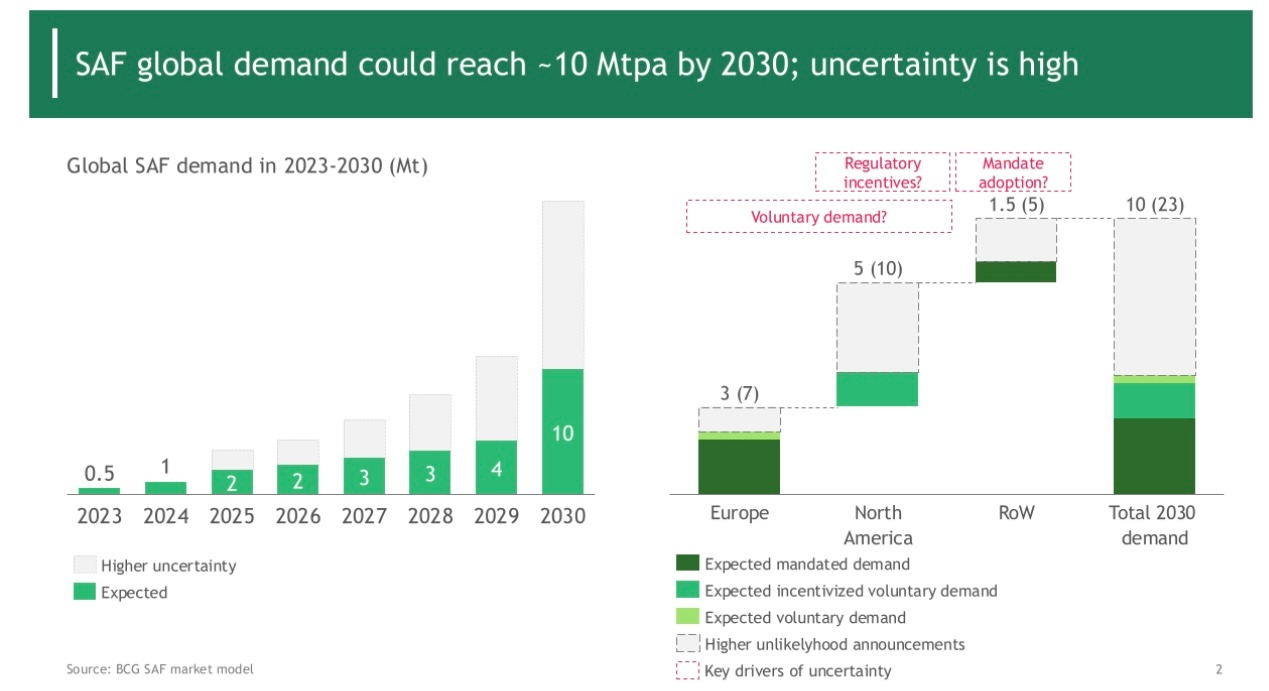 SAF global demand could reach ~10 Mtpa by 2030; uncertainty is high

Global SAF demand in 2023-2030 (Mt)

0.5
1
2
2
3
3
4
10

2023 2024 2025 2026 2027 2028 2029 2030

Higher uncertainty
Expected

Regulatory incentives?
Mandate adoption?
Voluntary demand?

3 (7)
5 (10)
1.5 (5)
10 (23)

Europe
North America
RoW
Total 2030 demand

Expected mandated demand
Expected incentivized voluntary demand
Expected voluntary demand
Higher unlikelyhood announcements
Key drivers of uncertainty

Source: BCG SAF market model

2